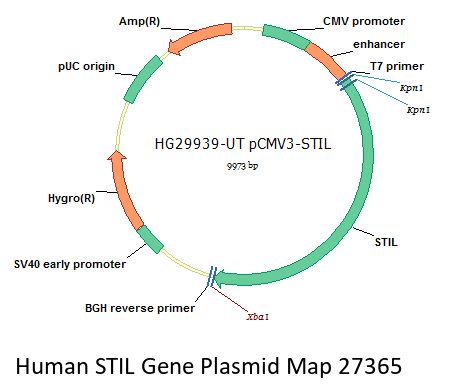 Amp(R)

CMV promoter

enhancer

T7 primer

KpnI

KpnI

pUC origin

HG29939-UT pCMV3-STIL

9973 bp

Hygro(R)

STIL

SV40 early promoter

BGH reverse primer

XbaI

Human STIL Gene Plasmid Map 27365